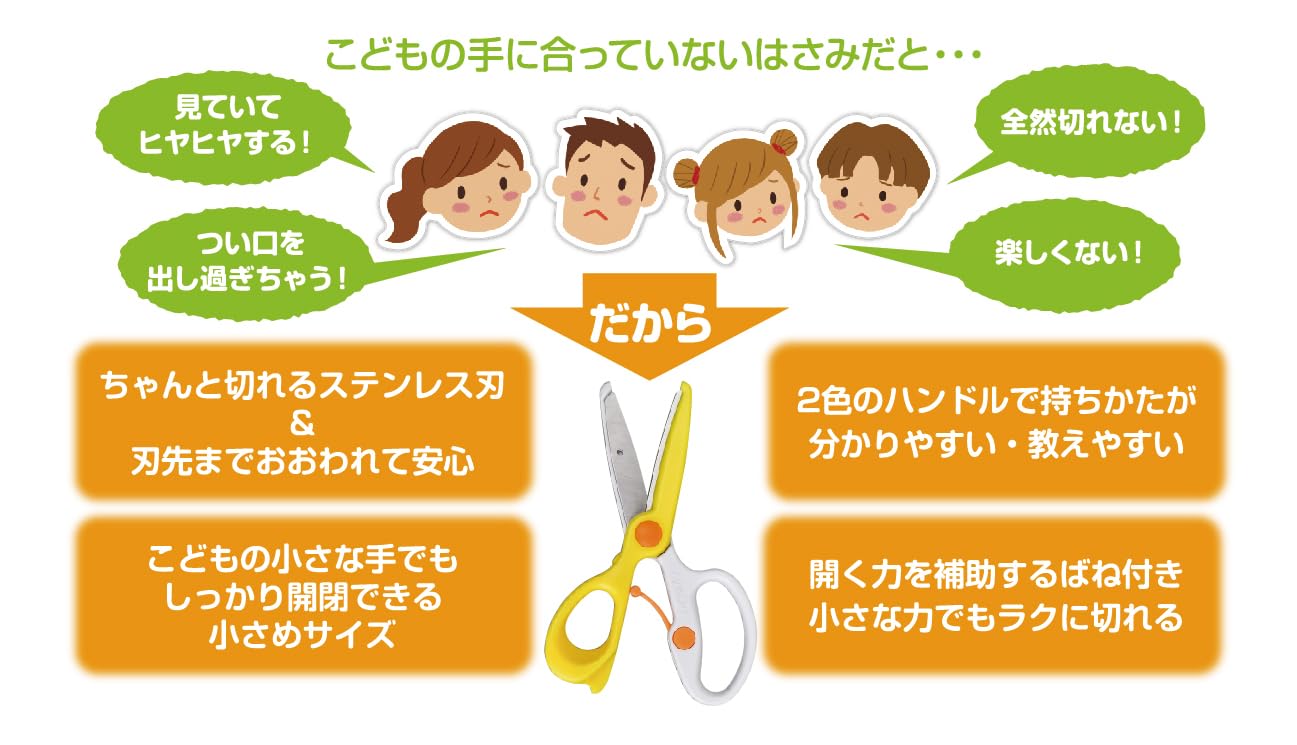 こどもの手に合っていないはさみだと･･･

見ていて
ヒヤヒヤする！

つい口を
出し過ぎちゃう！

全然切れない！

楽しくない！

だから

ちゃんと切れるステンレス刃
&
刃先までおおわれて安心

こどもの小さな手でも
しっかり開閉できる
小さめサイズ

2色のハンドルで持ちかたが
分かりやすい・教えやすい

開く力を補助するばね付き
小さな力でもラクに切れる